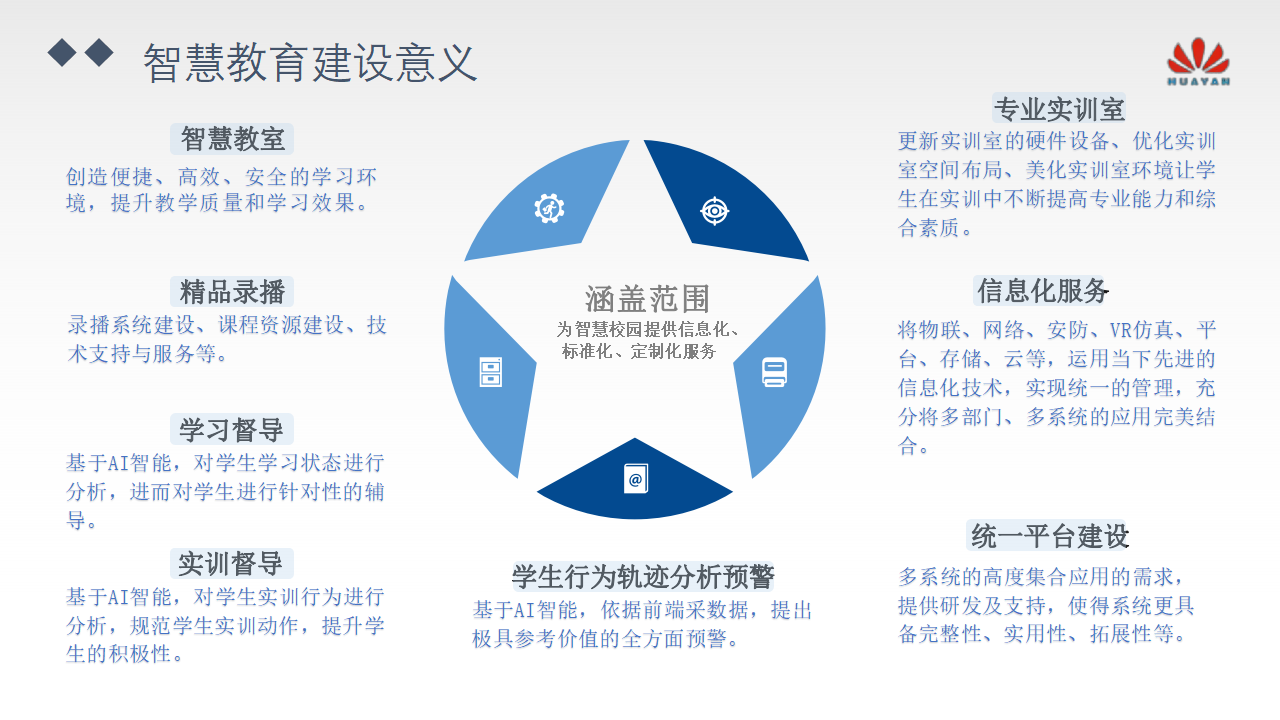 智慧教育建设意义

HUAYAN

智慧教室
创造便捷、高效、安全的学习环境，提升教学质量和学习效果。

精品录播
录播系统建设、课程资源建设、技术支持与服务等。

学习督导
基于AI智能，对学生学习状态进行分析，进而对学生进行针对性的辅导。

实训督导
基于AI智能，对学生实训行为进行分析，规范学生实训动作，提升学生的积极性。

涵盖范围
为智慧校园提供信息化、标准化、定制化服务

学生行为轨迹分析预警
基于AI智能，依据前端采数据，提出极具参考价值的全方面预警。

专业实训室
更新实训室的硬件设备、优化实训室空间布局、美化实训室环境让学生在实训中不断提高专业能力和综合素质。

信息化服务
将物联、网络、安防、VR仿真、平台、存储、云等，运用当下先进的信息化技术，实现统一的管理，充分将多部门、多系统的应用完美结合。

统一平台建设
多系统的高度集合应用的需求，提供研发及支持，使得系统更具备完整性、实用性、拓展性等。